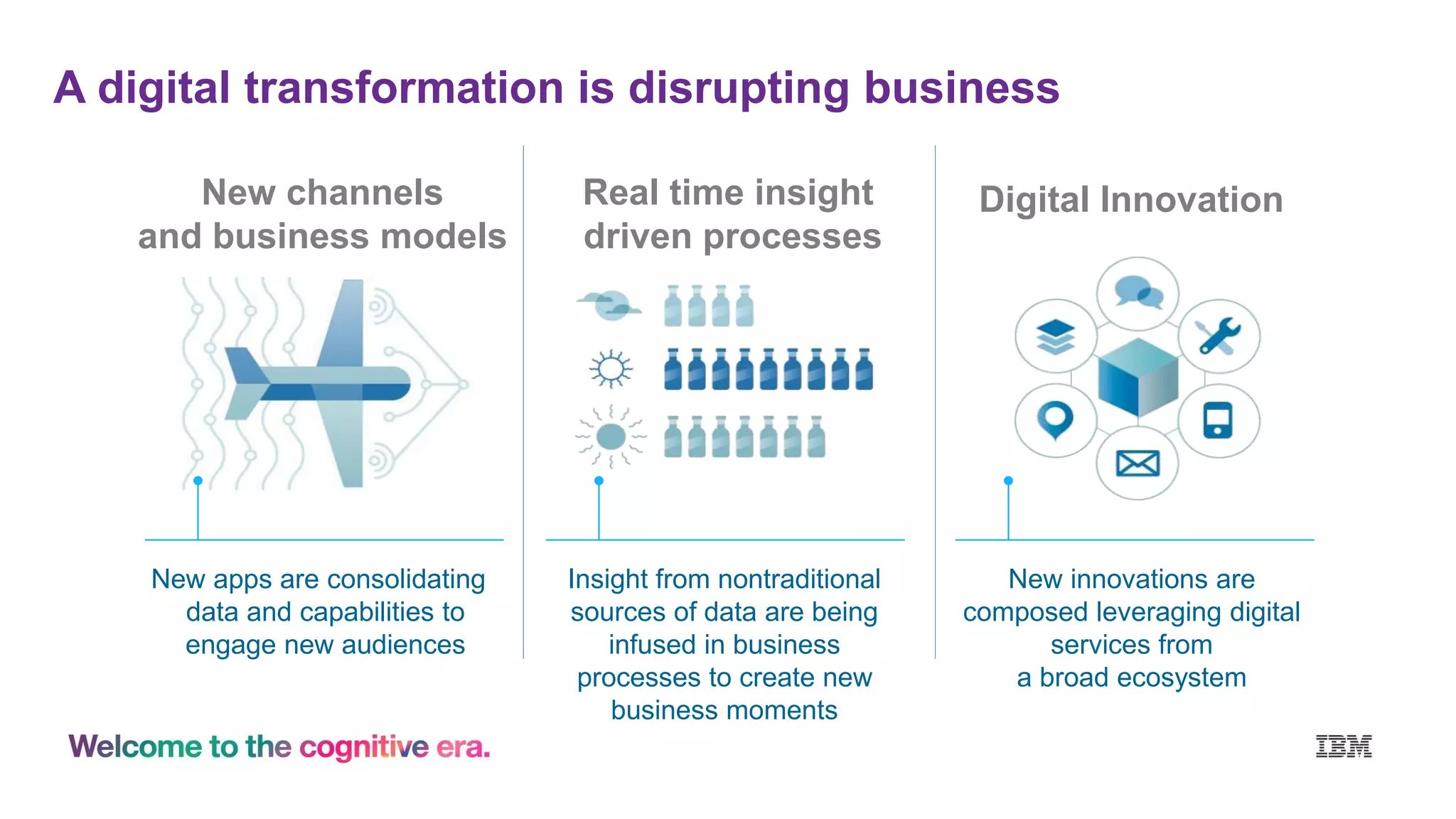 A digital transformation is disrupting business

New channels and business models

New apps are consolidating data and capabilities to engage new audiences

Real time insight driven processes

Insight from nontraditional sources of data are being infused in business processes to create new business moments

Digital Innovation

New innovations are composed leveraging digital services from a broad ecosystem

Welcome to the cognitive era.

IBM